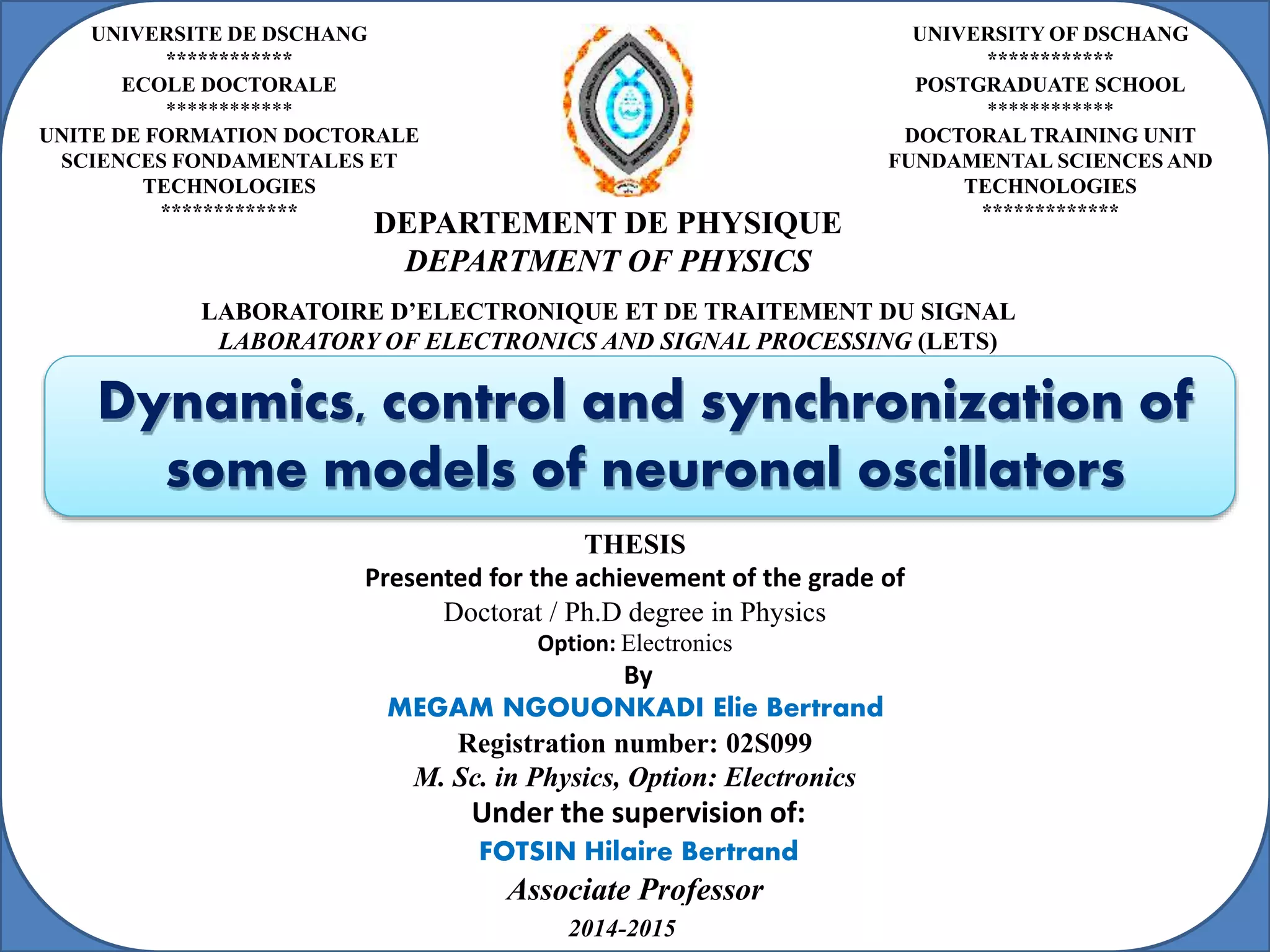 UNIVERSITE DE DSCHANG
************
ECOLE DOCTORALE
************
UNITE DE FORMATION DOCTORALE SCIENCES FONDAMENTALES ET TECHNOLOGIES
*************

UNIVERSITY OF DSCHANG
************
POSTGRADUATE SCHOOL
************
DOCTORAL TRAINING UNIT FUNDAMENTAL SCIENCES AND TECHNOLOGIES
*************

DEPARTEMENT DE PHYSIQUE
DEPARTMENT OF PHYSICS

LABORATOIRE D'ELECTRONIQUE ET DE TRAITEMENT DU SIGNAL
LABORATORY OF ELECTRONICS AND SIGNAL PROCESSING (LETS)

Dynamics, control and synchronization of some models of neuronal oscillators

THESIS
Presented for the achievement of the grade of
Doctorat / Ph.D degree in Physics
Option: Electronics
By
MEGAM NGOUONKADI Elie Bertrand
Registration number: 02S099
M. Sc. in Physics, Option: Electronics
Under the supervision of:
FOTSIN Hilaire Bertrand
Associate Professor
2014-2015